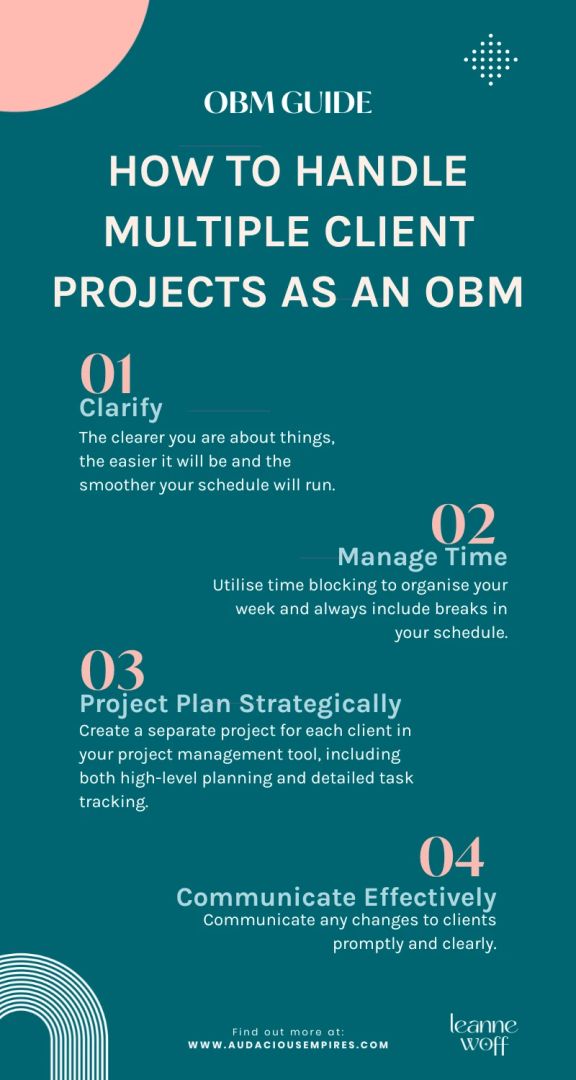 OBM GUIDE

HOW TO HANDLE MULTIPLE CLIENT PROJECTS AS AN OBM

01
Clarify
The clearer you are about things, the easier it will be and the smoother your schedule will run.

02
Manage Time
Utilise time blocking to organise your week and always include breaks in your schedule.

03
Project Plan Strategically
Create a separate project for each client in your project management tool, including both high-level planning and detailed task tracking.

04
Communicate Effectively
Communicate any changes to clients promptly and clearly.

Find out more at:
WWW.AUDACIOUSEMPIRES.COM

leanne woff